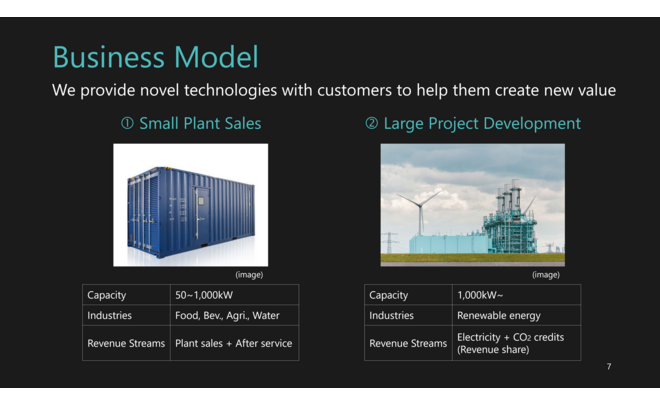 Business Model

We provide novel technologies with customers to help them create new value

① Small Plant Sales

(image)

| Capacity | 50~1,000kW |
|---|---|
| Industries | Food, Bev., Agri., Water |
| Revenue Streams | Plant sales + After service |

② Large Project Development

(image)

| Capacity | 1,000kW~ |
|---|---|
| Industries | Renewable energy |
| Revenue Streams | Electricity + $CO_2$ credits (Revenue share) |

7